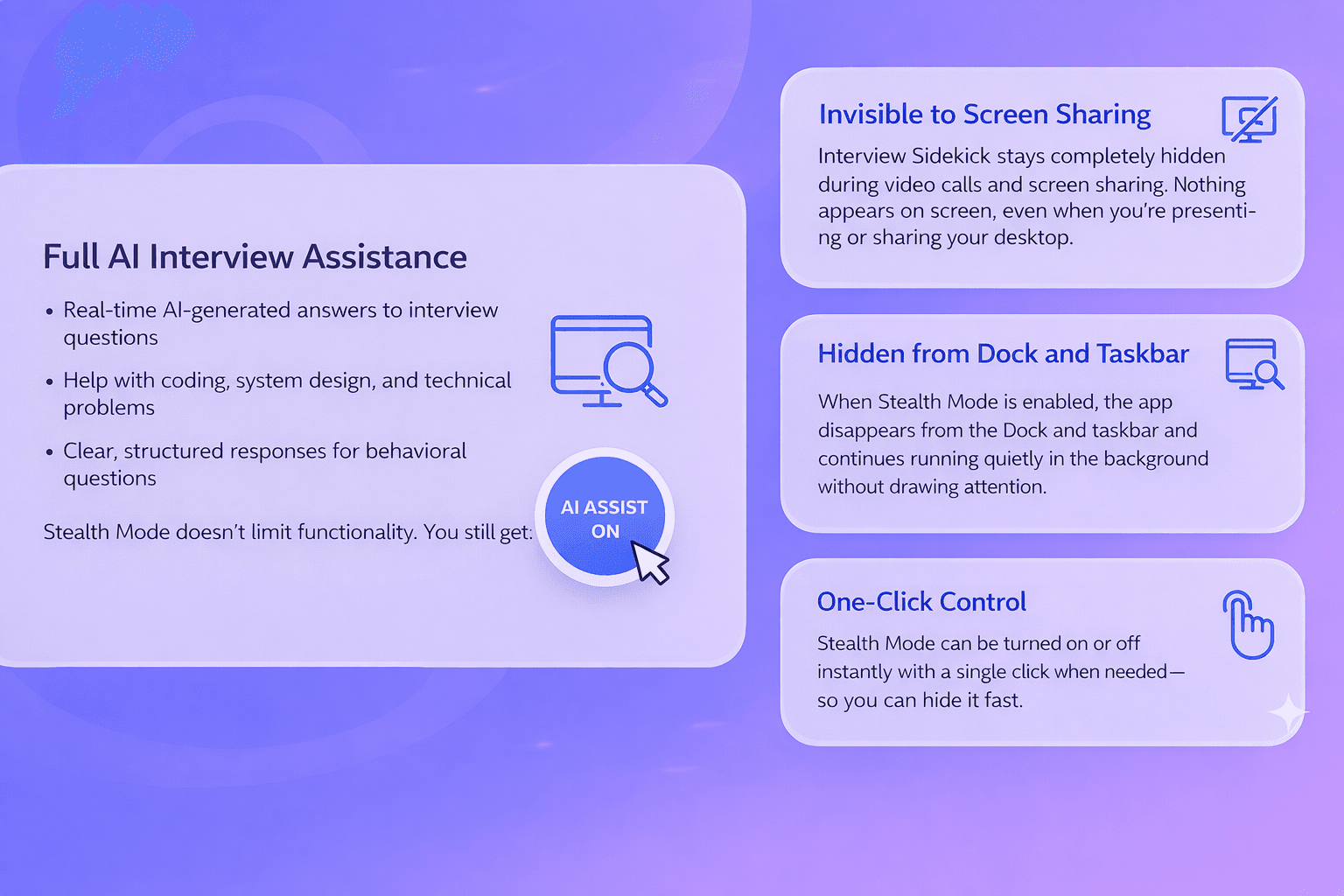 Full AI Interview Assistance

• Real-time AI-generated answers to interview questions

• Help with coding, system design, and technical problems

• Clear, structured responses for behavioral questions

Stealth Mode doesn't limit functionality. You still get:

AI ASSIST ON

Invisible to Screen Sharing

Interview Sidekick stays completely hidden during video calls and screen sharing. Nothing appears on screen, even when you're presenting or sharing your desktop.

Hidden from Dock and Taskbar

When Stealth Mode is enabled, the app disappears from the Dock and taskbar and continues running quietly in the background without drawing attention.

One-Click Control

Stealth Mode can be turned on or off instantly with a single click when needed— so you can hide it fast.